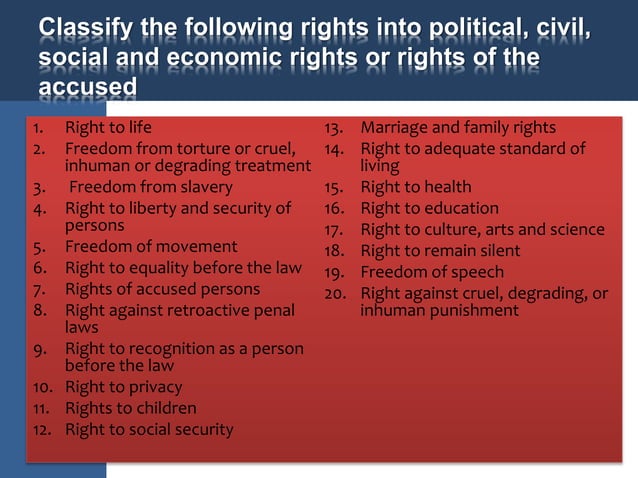 Classify the following rights into political, civil, social and economic rights or rights of the accused

1. Right to life
2. Freedom from torture or cruel, inhuman or degrading treatment
3. Freedom from slavery
4. Right to liberty and security of persons
5. Freedom of movement
6. Right to equality before the law
7. Rights of accused persons
8. Right against retroactive penal laws
9. Right to recognition as a person before the law
10. Right to privacy
11. Rights to children
12. Right to social security

13. Marriage and family rights
14. Right to adequate standard of living
15. Right to health
16. Right to education
17. Right to culture, arts and science
18. Right to remain silent
19. Freedom of speech
20. Right against cruel, degrading, or inhuman punishment